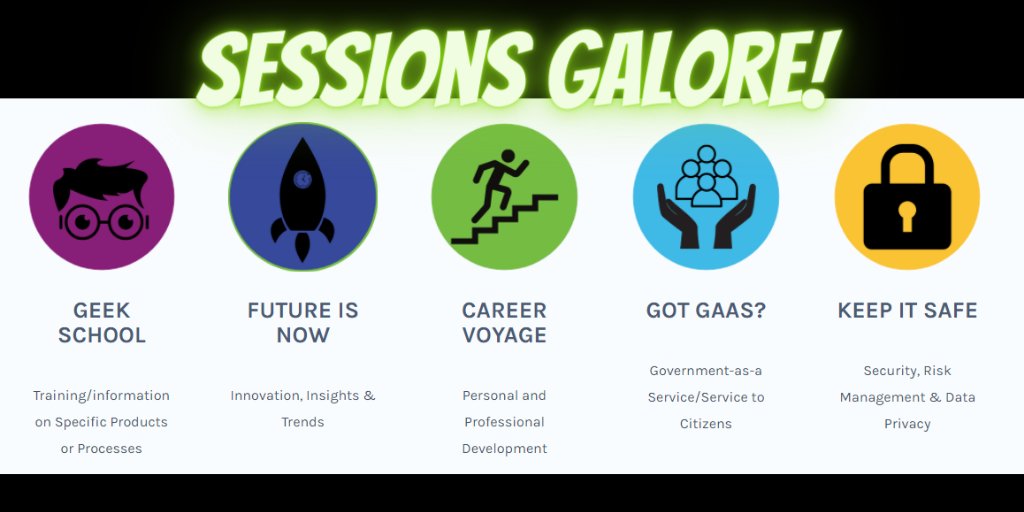 SESSIONS GALORE!

GEEK SCHOOL

Training/information on Specific Products or Processes

FUTURE IS NOW

Innovation, Insights & Trends

CAREER VOYAGE

Personal and Professional Development

GOT GAAS?

Government-as-a Service/Service to Citizens

KEEP IT SAFE

Security, Risk Management & Data Privacy